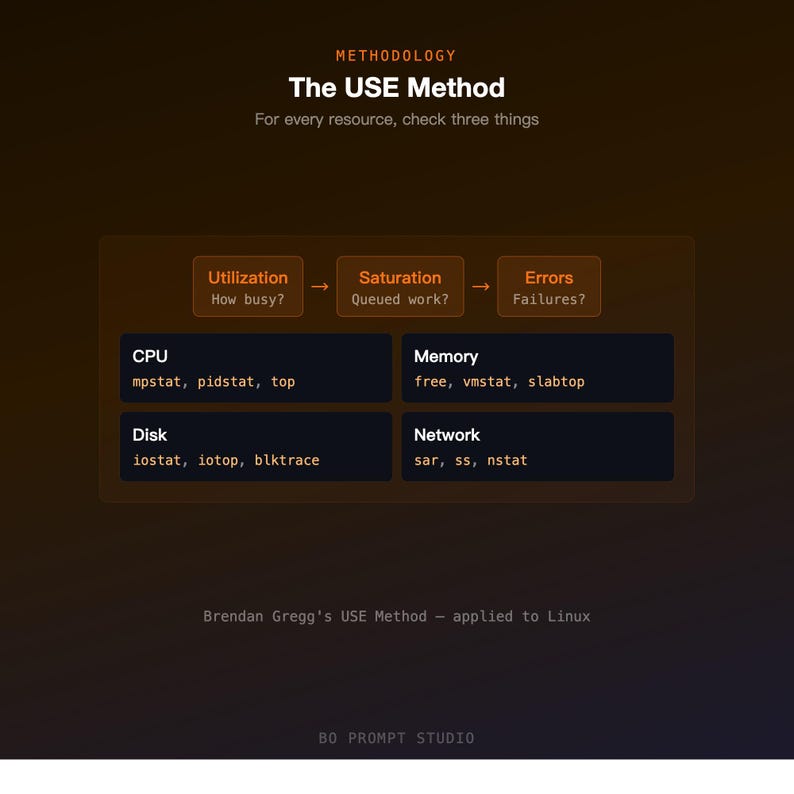 METHODOLOGY

The USE Method

For every resource, check three things

Utilization
How busy?
→
Saturation
Queued work?
→
Errors
Failures?

CPU
mpstat, pidstat, top

Memory
free, vmstat, slabtop

Disk
iostat, iotop, blktrace

Network
sar, ss, nstat

Brendan Gregg's USE Method — applied to Linux

BO PROMPT STUDIO